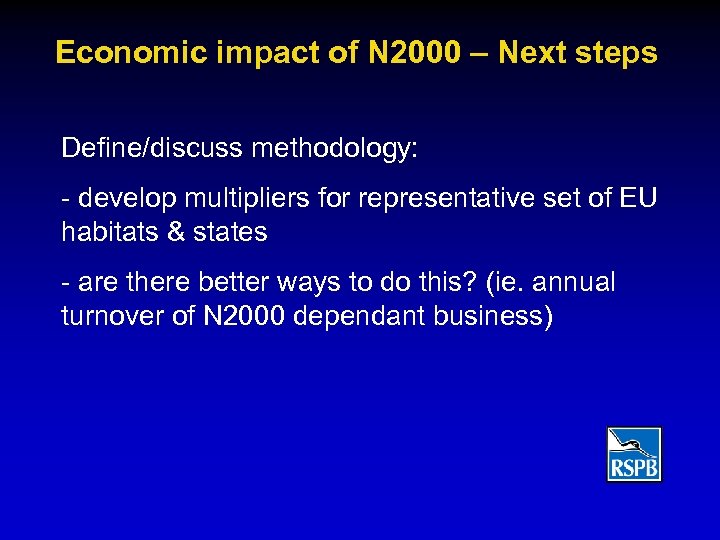 Economic impact of N2000 – Next steps

Define/discuss methodology:

- develop multipliers for representative set of EU habitats & states

- are there better ways to do this? (ie. annual turnover of N2000 dependant business)

RSPB